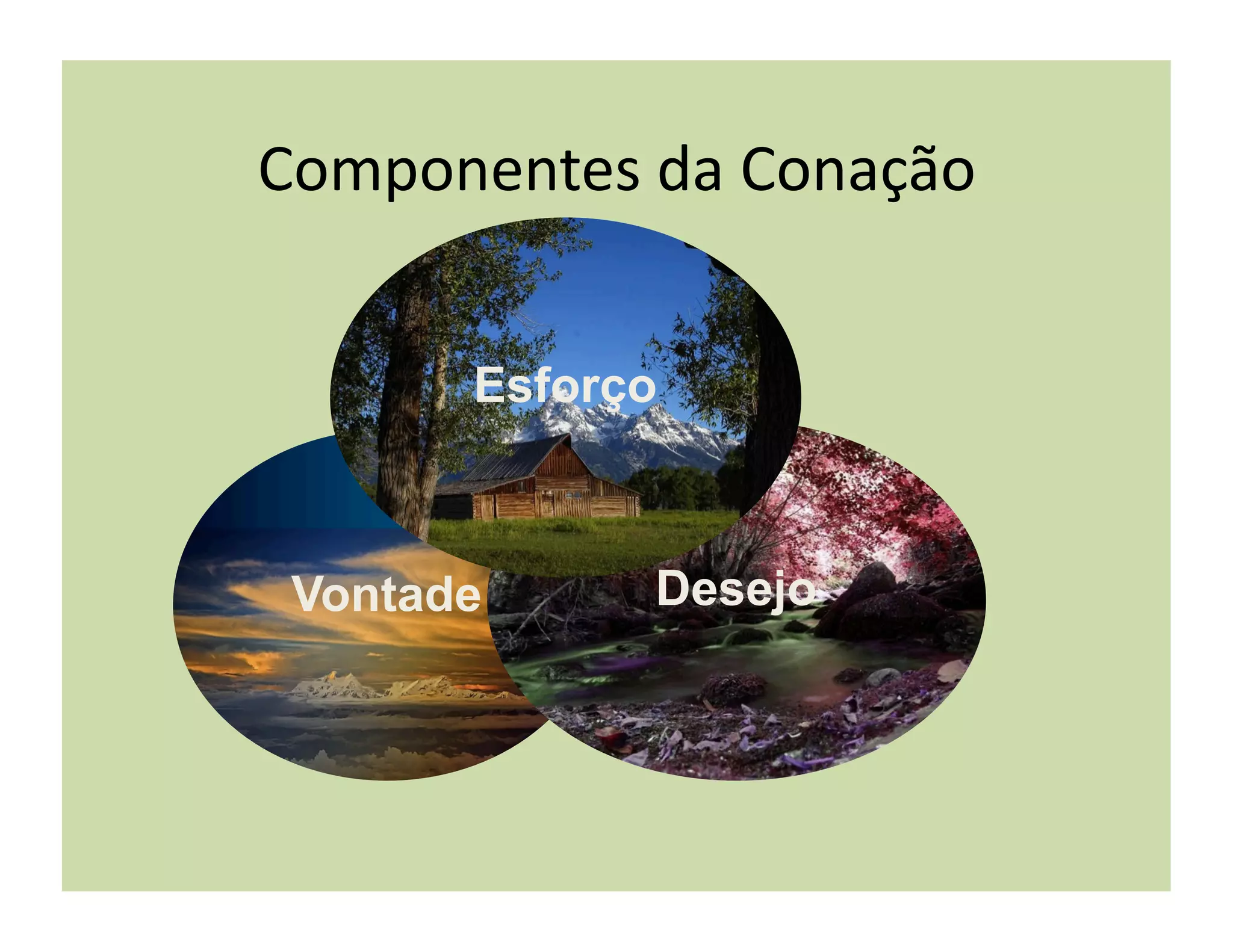 Componentes da Conação

Esforço

Vontade

Desejo